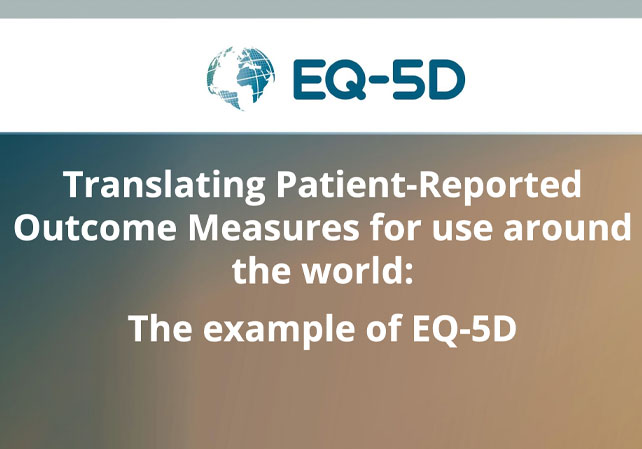 EQ-5D

Translating Patient-Reported Outcome Measures for use around the world:

The example of EQ-5D